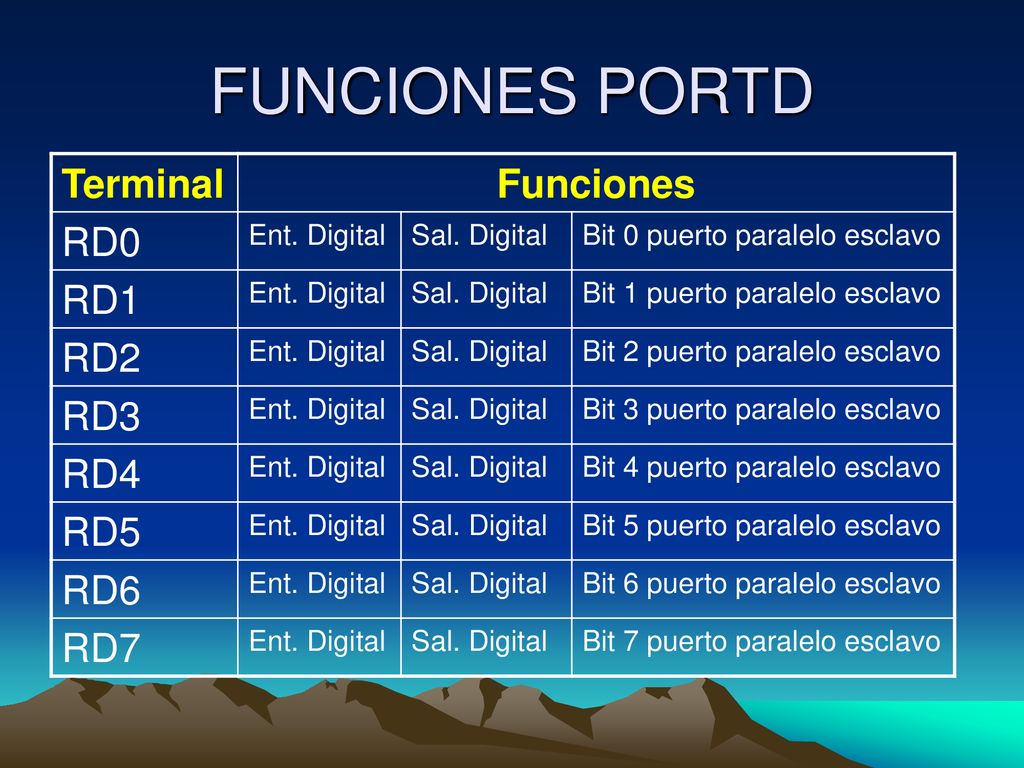 FUNCIONES PORTD

| Terminal | Funciones | | |
|---|---|---|---|
| RD0 | Ent. Digital | Sal. Digital | Bit 0 puerto paralelo esclavo |
| RD1 | Ent. Digital | Sal. Digital | Bit 1 puerto paralelo esclavo |
| RD2 | Ent. Digital | Sal. Digital | Bit 2 puerto paralelo esclavo |
| RD3 | Ent. Digital | Sal. Digital | Bit 3 puerto paralelo esclavo |
| RD4 | Ent. Digital | Sal. Digital | Bit 4 puerto paralelo esclavo |
| RD5 | Ent. Digital | Sal. Digital | Bit 5 puerto paralelo esclavo |
| RD6 | Ent. Digital | Sal. Digital | Bit 6 puerto paralelo esclavo |
| RD7 | Ent. Digital | Sal. Digital | Bit 7 puerto paralelo esclavo |